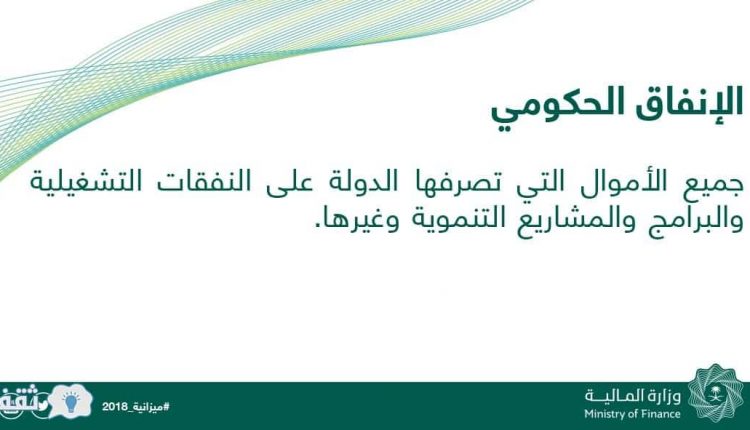 الإنفاق الحكومي

جميع الأموال التي تصرفها الدولة على النفقات التشغيلية والبرامج والمشاريع التنموية وغيرها.

وزارة المالية
Ministry of Finance

#ميزانية_2018

ثقف